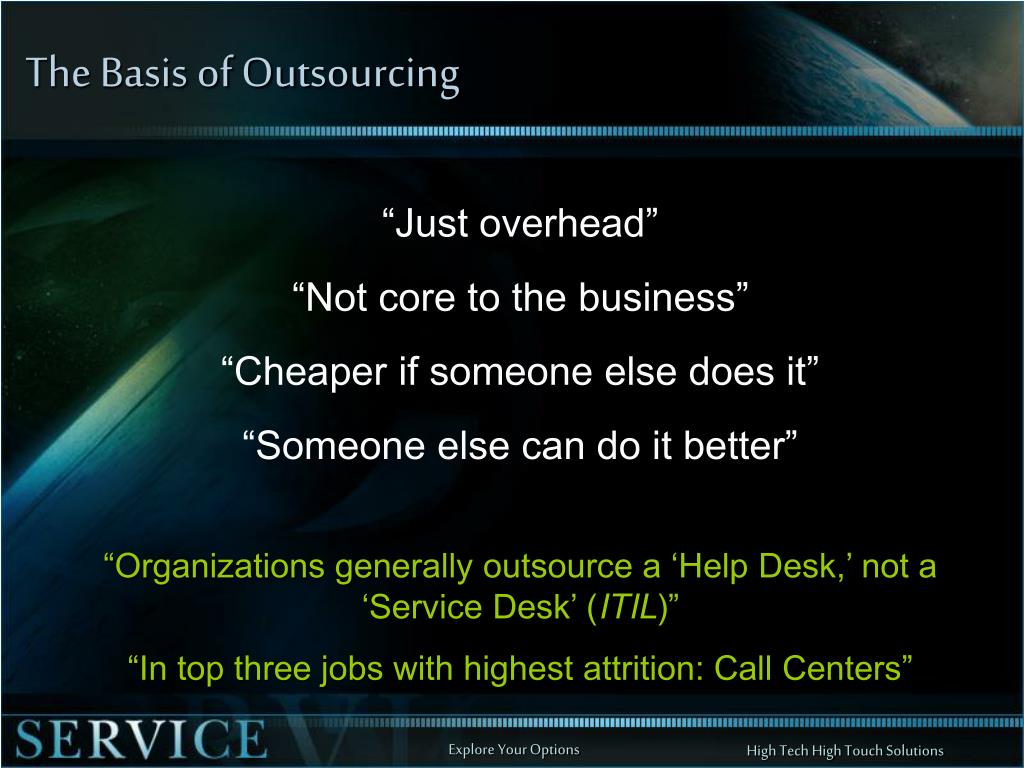 The Basis of Outsourcing

“Just overhead”

“Not core to the business”

“Cheaper if someone else does it”

“Someone else can do it better”

“Organizations generally outsource a ‘Help Desk,’ not a ‘Service Desk’ (ITIL)”

“In top three jobs with highest attrition: Call Centers”

SERVICE

Explore Your Options

High Tech High Touch Solutions